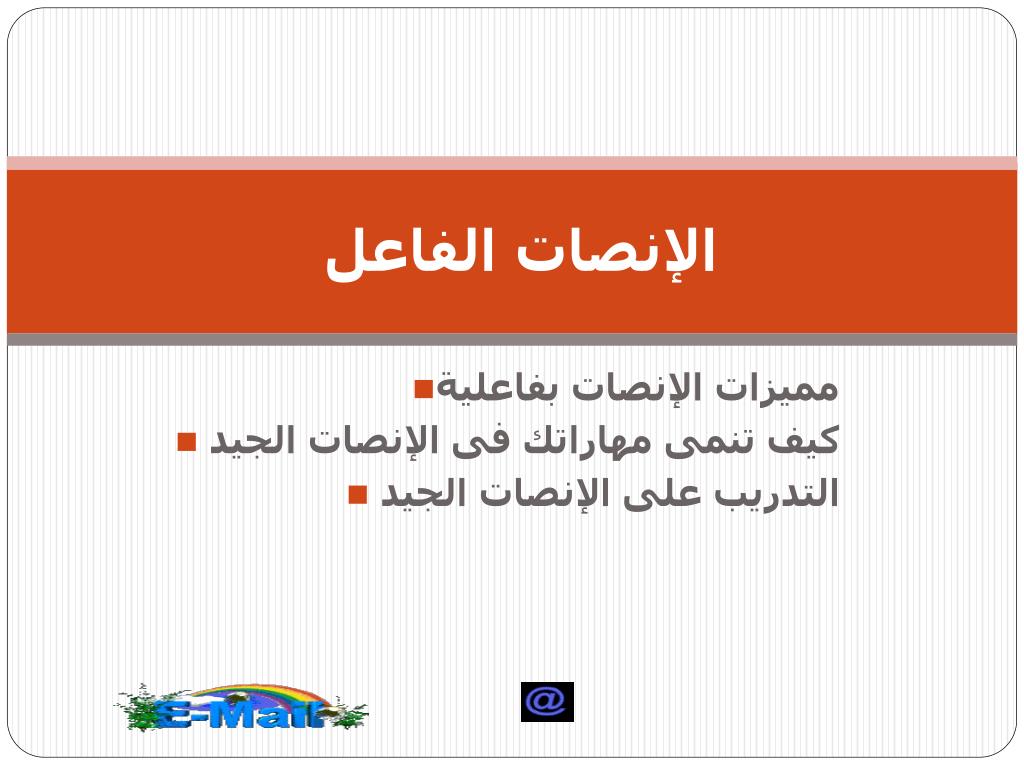 الإنصات الفاعل

مميزات الإنصات بفاعلية
كيف تنمى مهاراتك فى الإنصات الجيد
التدريب على الإنصات الجيد

E-Mail

@